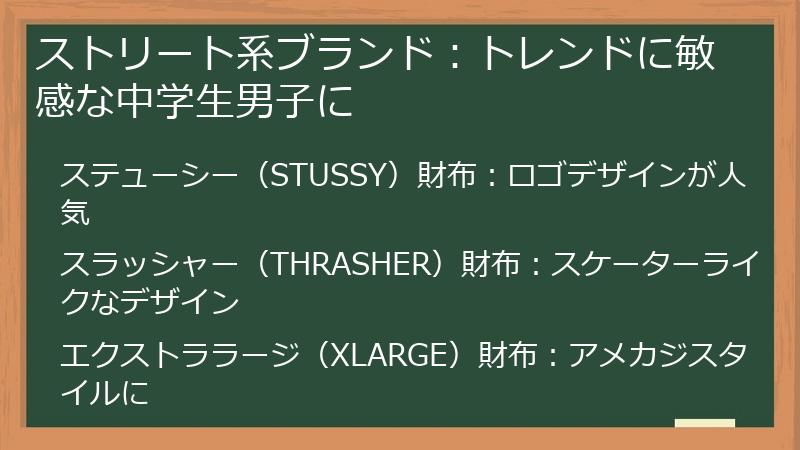 ストリート系ブランド：トレンドに敏感な中学生男子に

ステューシー（STUSSY）財布：ロゴデザインが人気

スラッシャー（THRASHER）財布：スケーターライクなデザイン

エクストララージ（XLARGE）財布：アメカジスタイルに